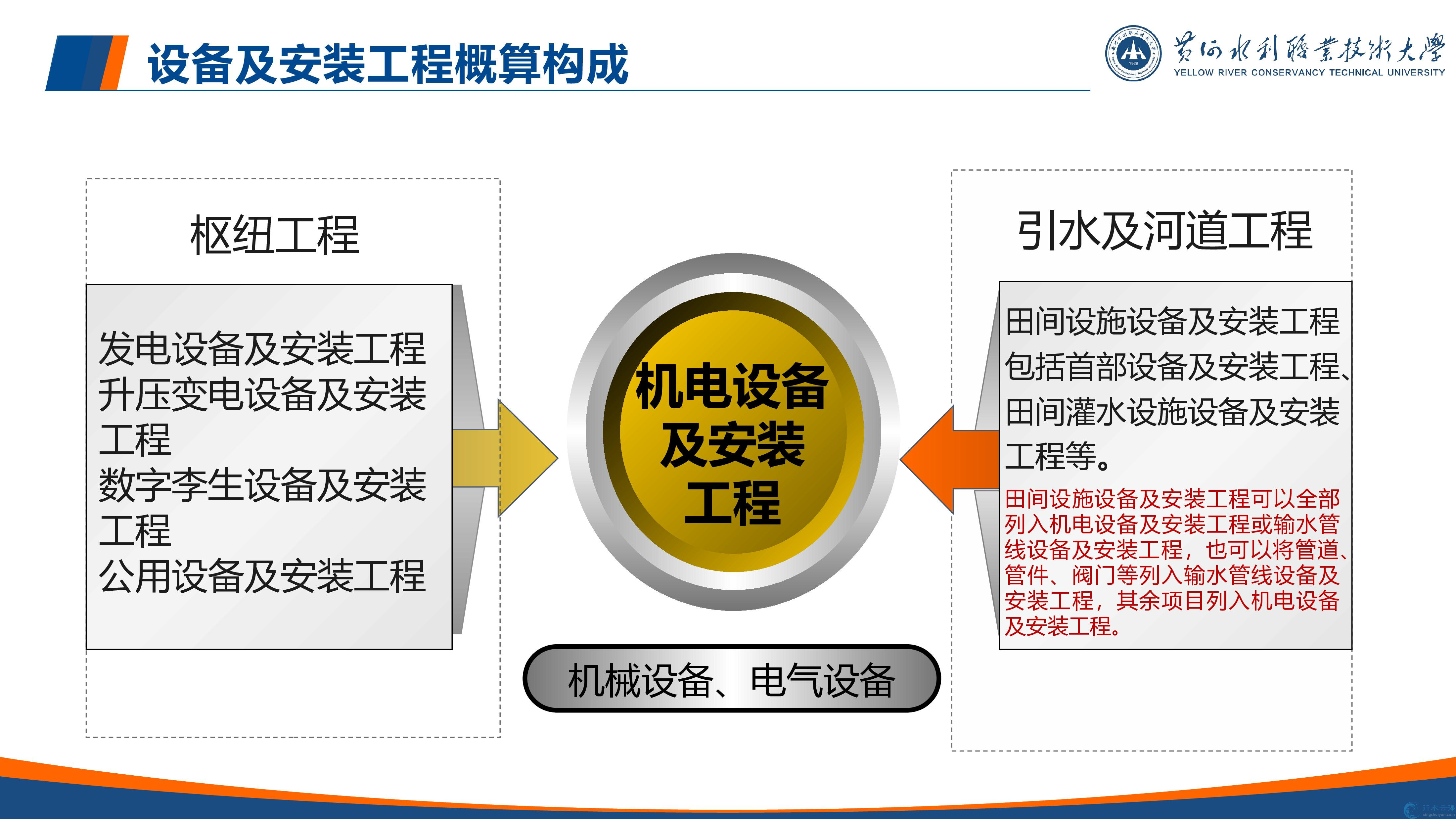 设备及安装工程概算构成

黄河水利职业技术大学
YELLOW RIVER CONSERVANCY TECHNICAL UNIVERSITY

枢纽工程

发电设备及安装工程
升压变电设备及安装工程
数字孪生设备及安装工程
公用设备及安装工程

机电设备及安装工程

机械设备、电气设备

引水及河道工程

田间设施设备及安装工程包括首部设备及安装工程、田间灌水设施设备及安装工程等。

田间设施设备及安装工程可以全部列入机电设备及安装工程或输水管线设备及安装工程，也可以将管道、管件、阀门等列入输水管线设备及安装工程，其余项目列入机电设备及安装工程。